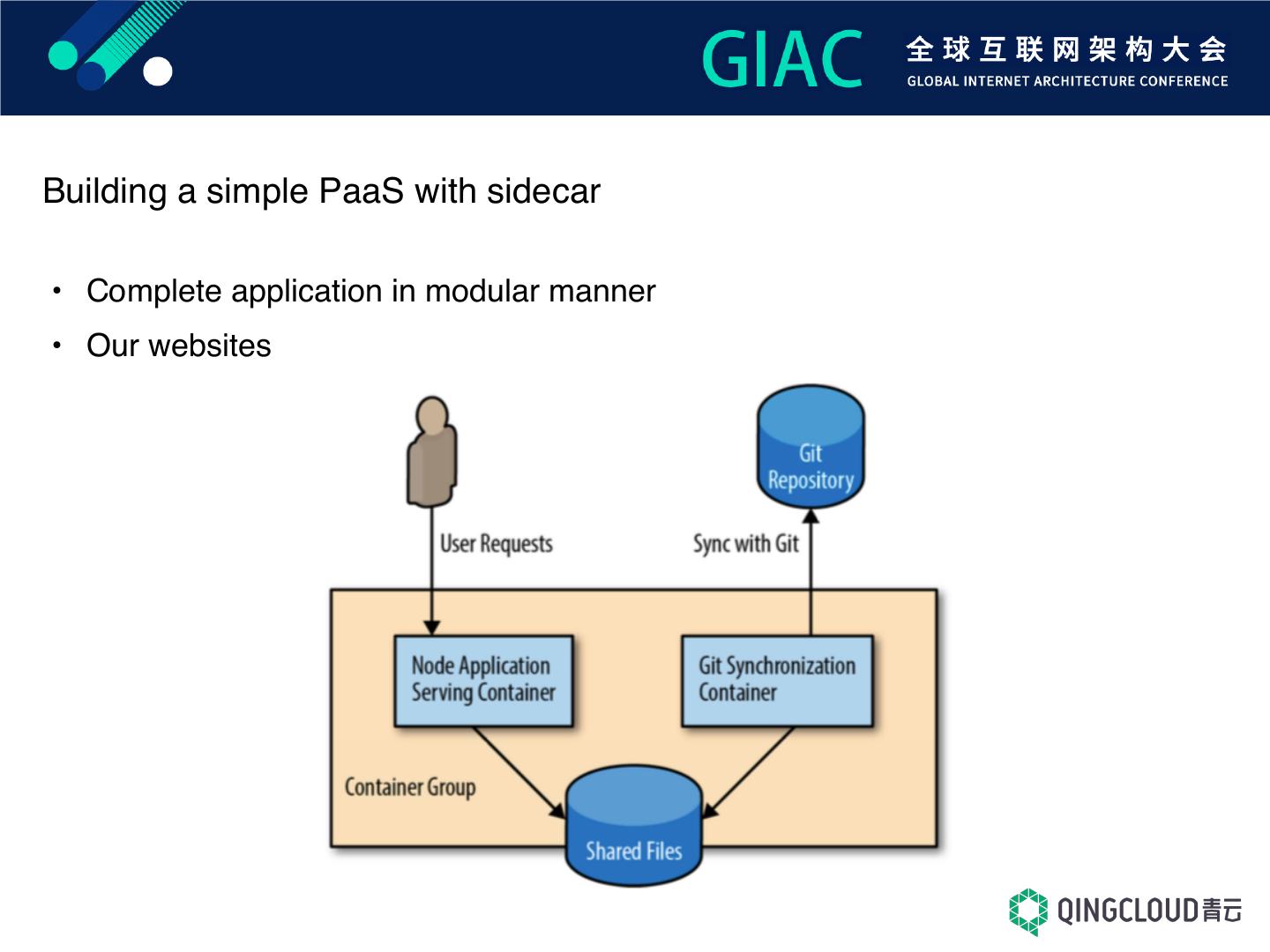 GIAC 全球互联网架构大会 GLOBAL INTERNET ARCHITECTURE CONFERENCE

Building a simple PaaS with sidecar

• Complete application in modular manner
• Our websites

Git Repository

User Requests

Sync with Git

Node Application Serving Container

Git Synchronization Container

Container Group

Shared Files

QINGCLOUD青云